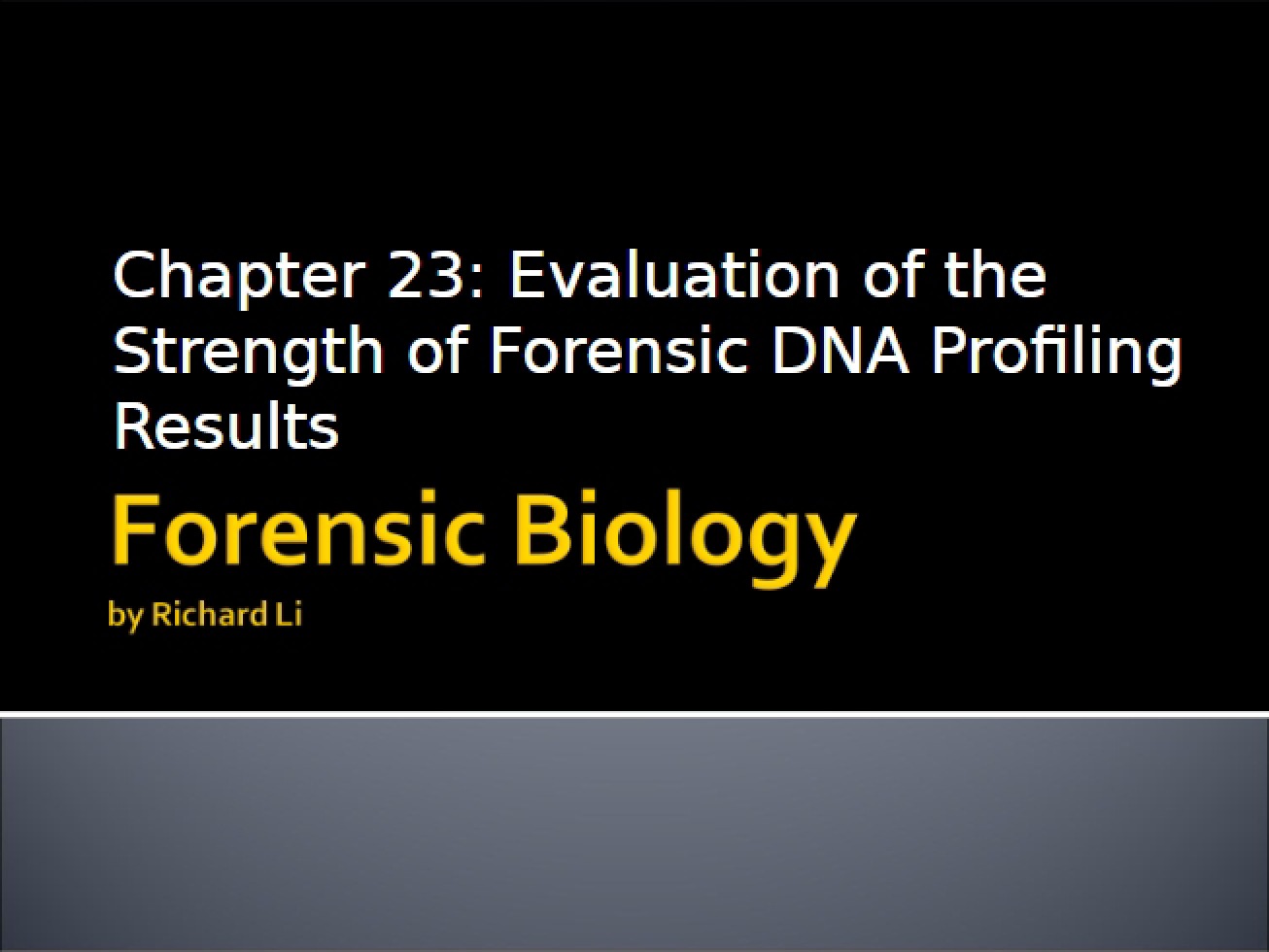 Chapter 23: Evaluation of the Strength of Forensic DNA Profiling Results

Forensic Biology

by Richard Li